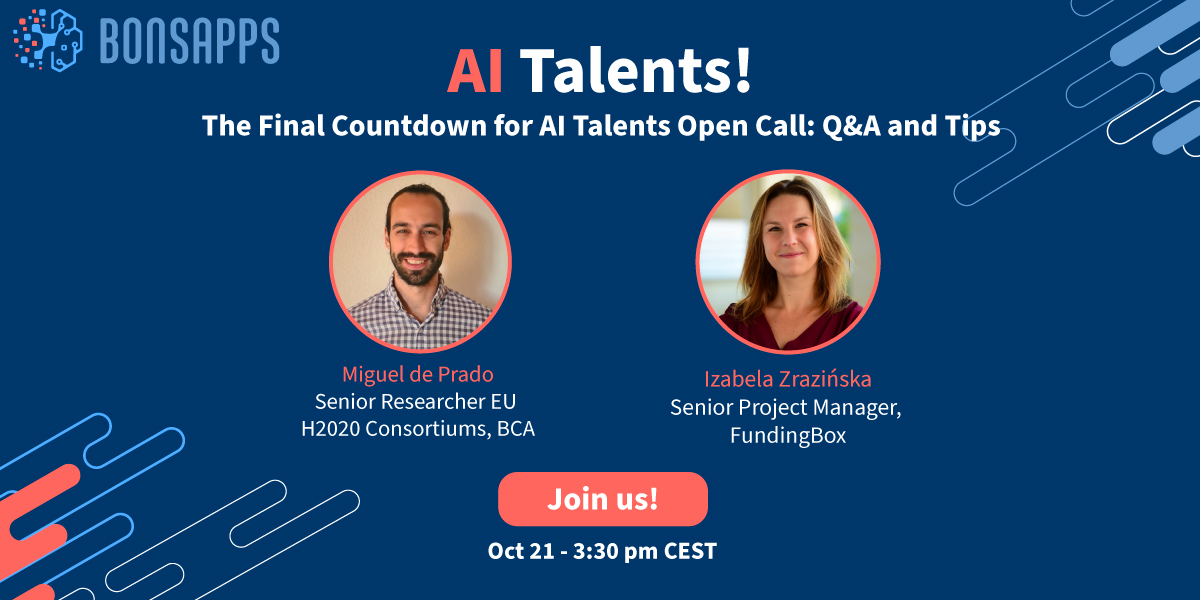 BONSAPPS

AI Talents!

The Final Countdown for AI Talents Open Call: Q&A and Tips

Miguel de Prado
Senior Researcher EU
H2020 Consortiums, BCA

Izabela Zrazińska
Senior Project Manager,
FundingBox

Join us!

Oct 21 - 3:30 pm CEST